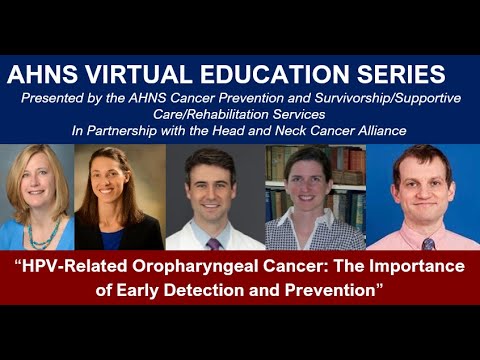 AHNS VIRTUAL EDUCATION SERIES

Presented by the AHNS Cancer Prevention and Survivorship/Supportive Care/Rehabilitation Services
In Partnership with the Head and Neck Cancer Alliance

“HPV-Related Oropharyngeal Cancer: The Importance of Early Detection and Prevention”